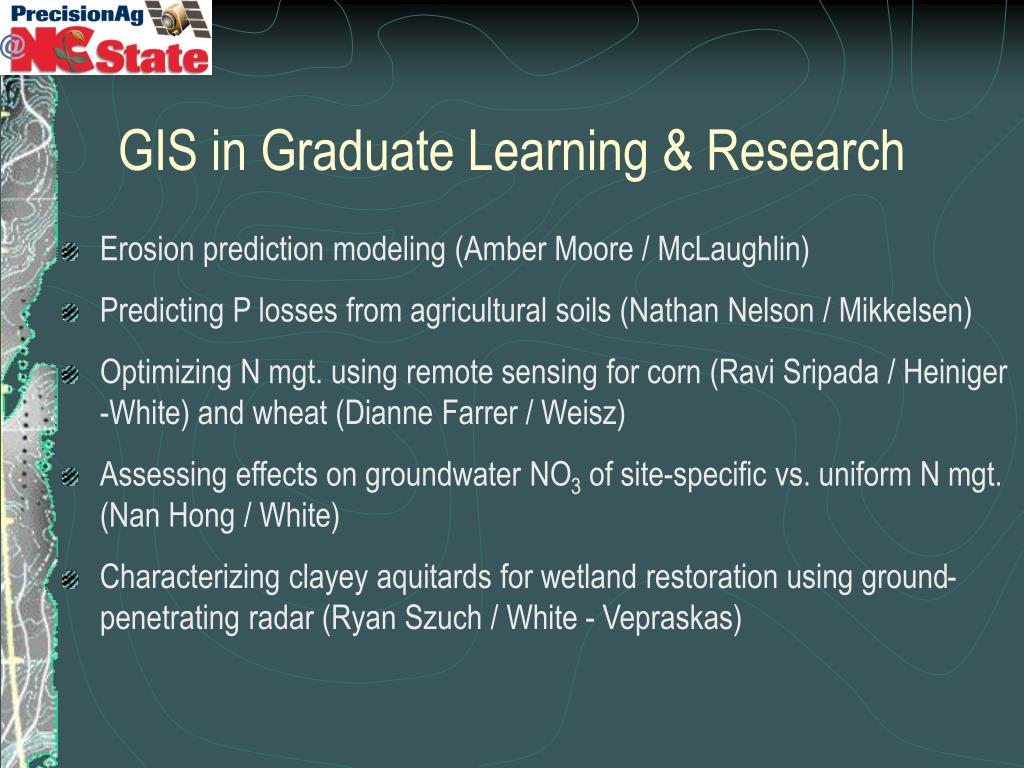 PrecisionAg
@ NC State

GIS in Graduate Learning & Research

Erosion prediction modeling (Amber Moore / McLaughlin)

Predicting P losses from agricultural soils (Nathan Nelson / Mikkelsen)

Optimizing N mgt. using remote sensing for corn (Ravi Sripada / Heiniger -White) and wheat (Dianne Farrer / Weisz)

Assessing effects on groundwater $NO_3$ of site-specific vs. uniform N mgt. (Nan Hong / White)

Characterizing clayey aquitards for wetland restoration using ground-penetrating radar (Ryan Szuch / White - Vepraskas)